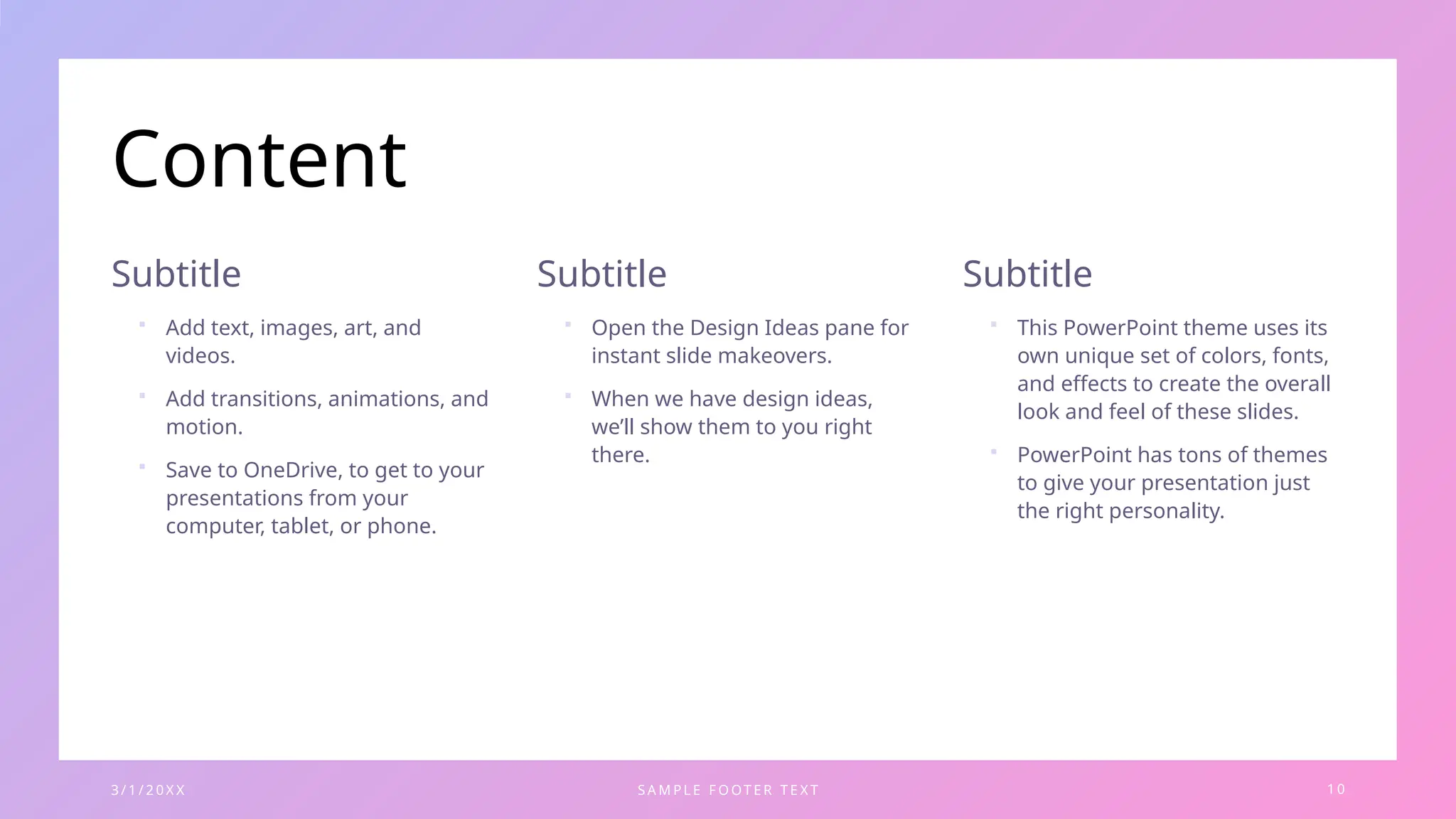 Content

Subtitle

- Add text, images, art, and videos.
- Add transitions, animations, and motion.
- Save to OneDrive, to get to your presentations from your computer, tablet, or phone.

Subtitle

- Open the Design Ideas pane for instant slide makeovers.
- When we have design ideas, we'll show them to you right there.

Subtitle

- This PowerPoint theme uses its own unique set of colors, fonts, and effects to create the overall look and feel of these slides.
- PowerPoint has tons of themes to give your presentation just the right personality.

3/1/20XX

SAMPLE FOOTER TEXT

10